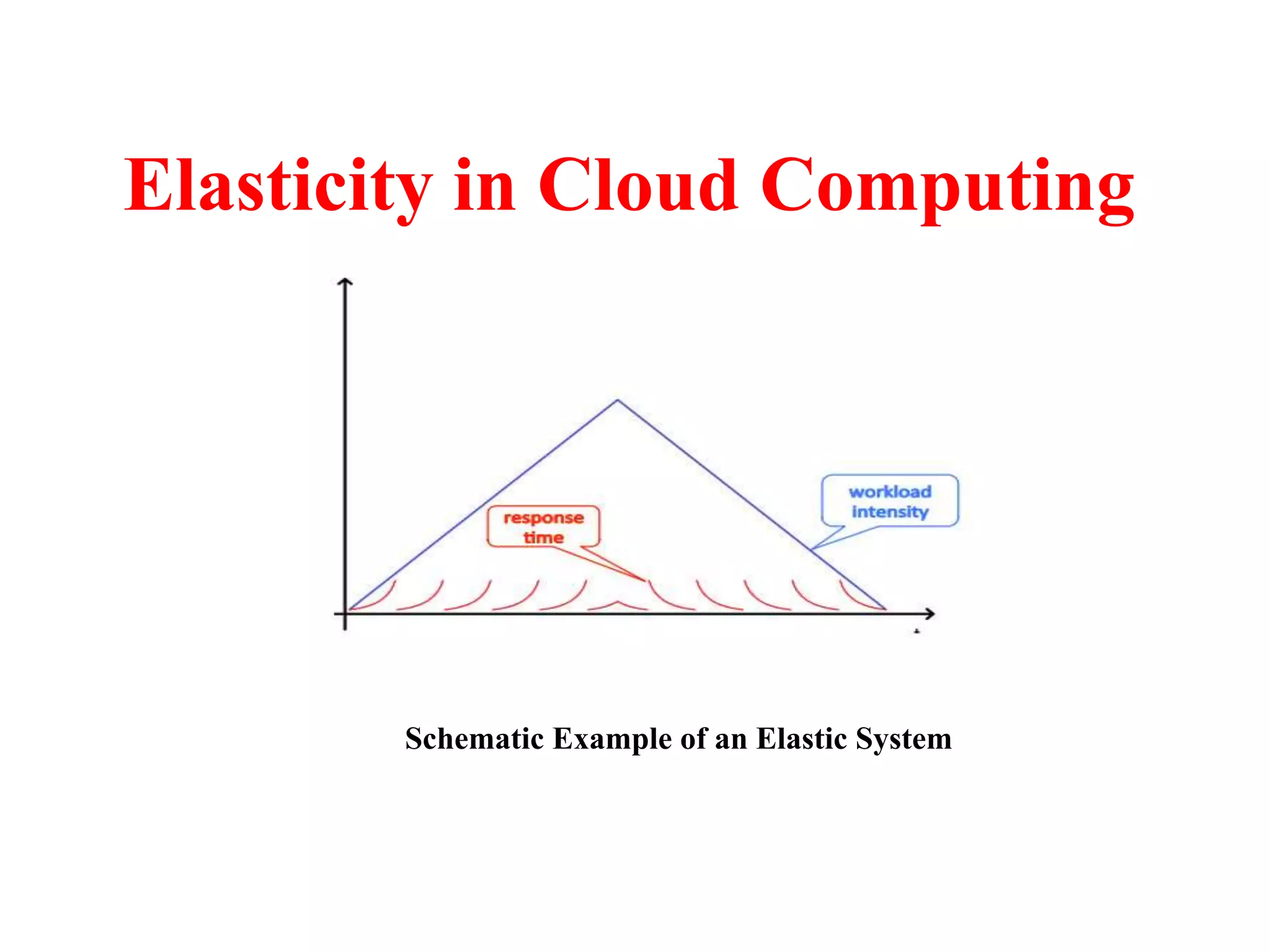 Elasticity in Cloud Computing

response time

workload intensity

Schematic Example of an Elastic System